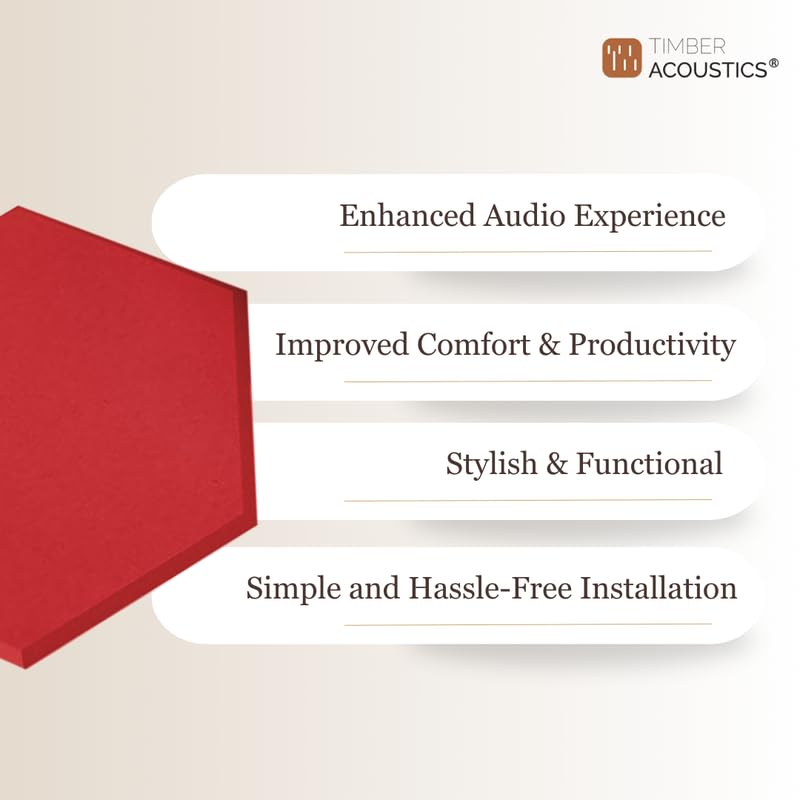 TIMBER
ACOUSTICS®

Enhanced Audio Experience

Improved Comfort & Productivity

Stylish & Functional

Simple and Hassle-Free Installation